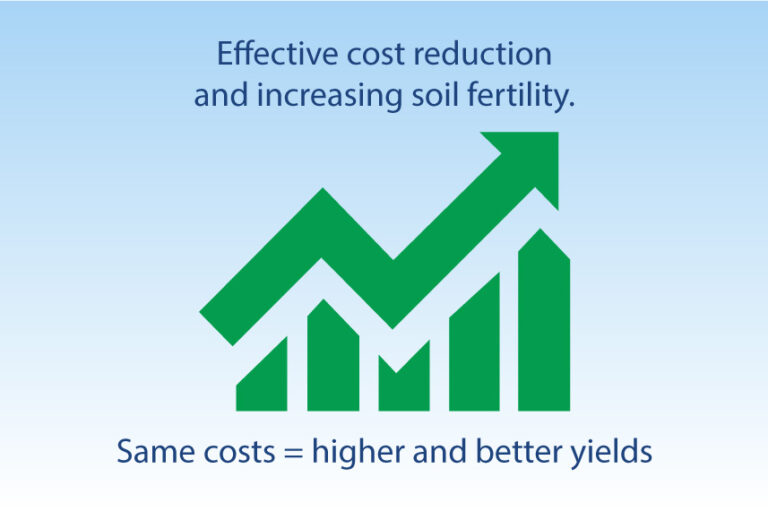 Effective cost reduction and increasing soil fertility.

Same costs = higher and better yields